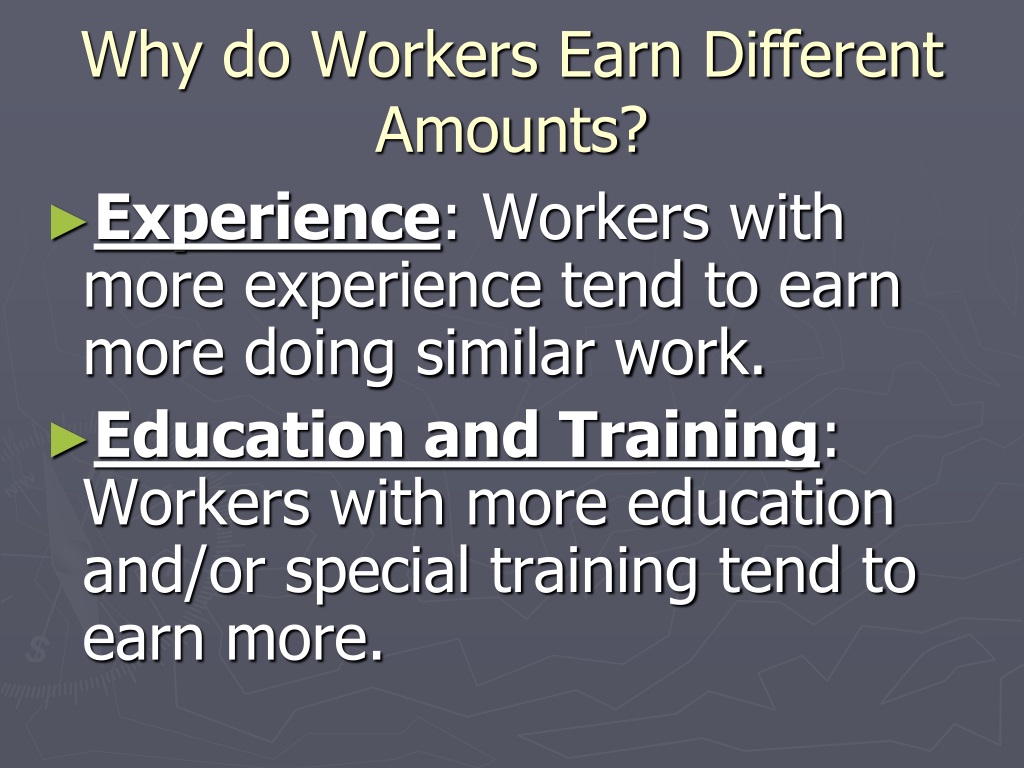 Why do Workers Earn Different Amounts?

►Experience: Workers with more experience tend to earn more doing similar work.

►Education and Training: Workers with more education and/or special training tend to earn more.